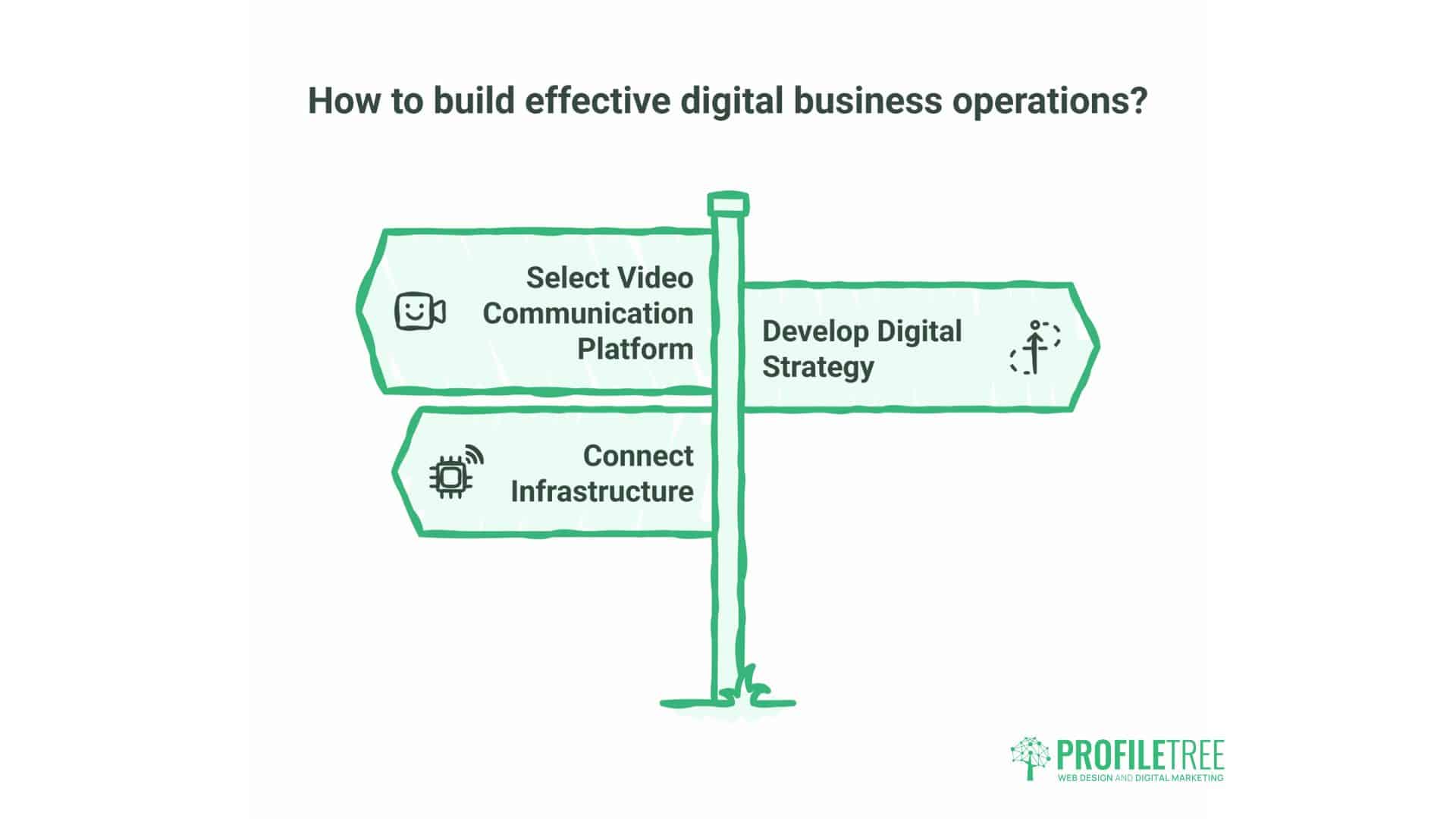 How to build effective digital business operations?

Select Video Communication Platform

Develop Digital Strategy

Connect Infrastructure

PROFILETREE
WEB DESIGN AND DIGITAL MARKETING